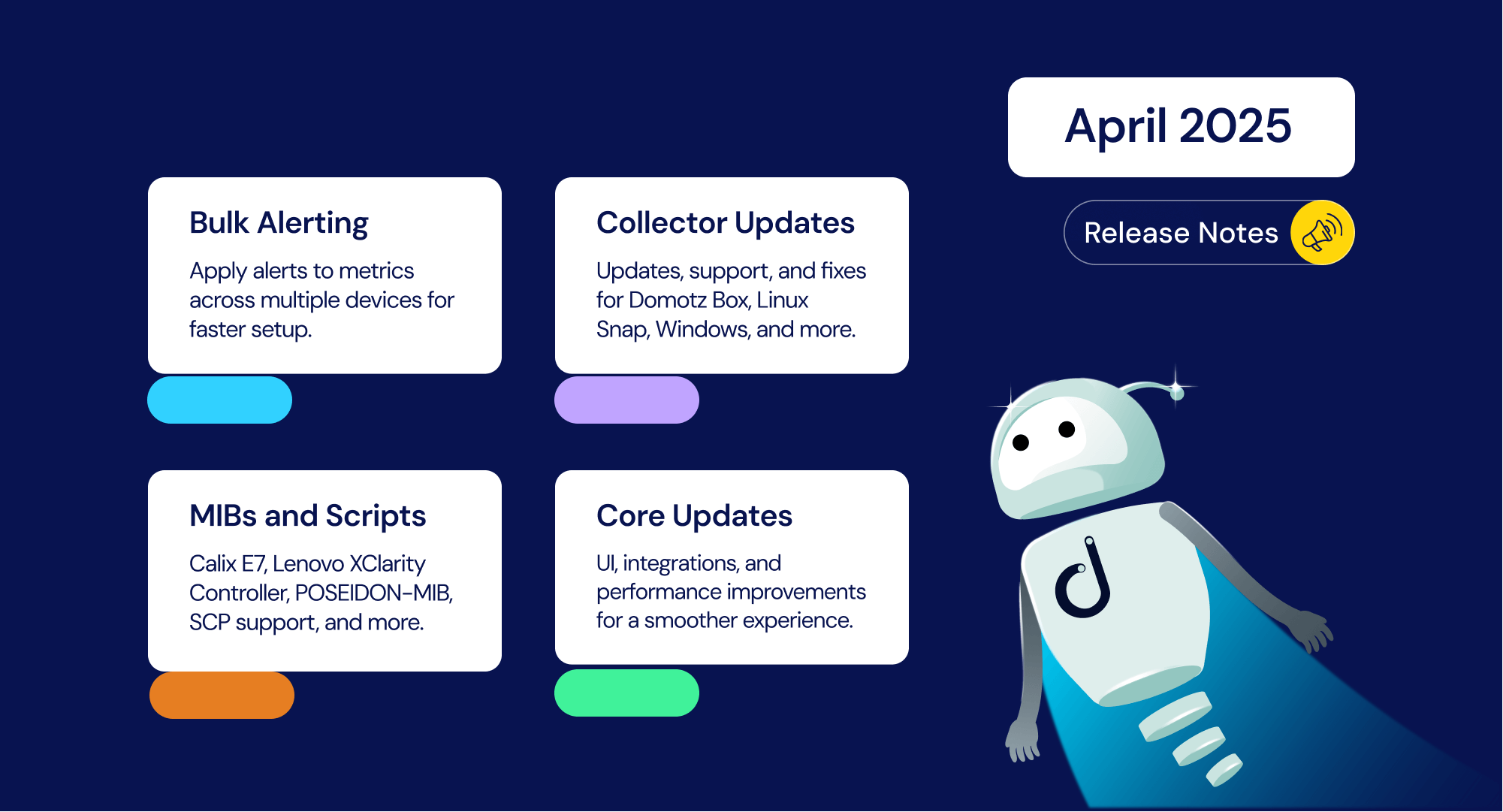 April 2025

Release Notes

Bulk Alerting

Apply alerts to metrics across multiple devices for faster setup.

Collector Updates

Updates, support, and fixes for Domotz Box, Linux Snap, Windows, and more.

MIBs and Scripts

Calix E7, Lenovo XClarity Controller, POSEIDON-MIB, SCP support, and more.

Core Updates

UI, integrations, and performance improvements for a smoother experience.